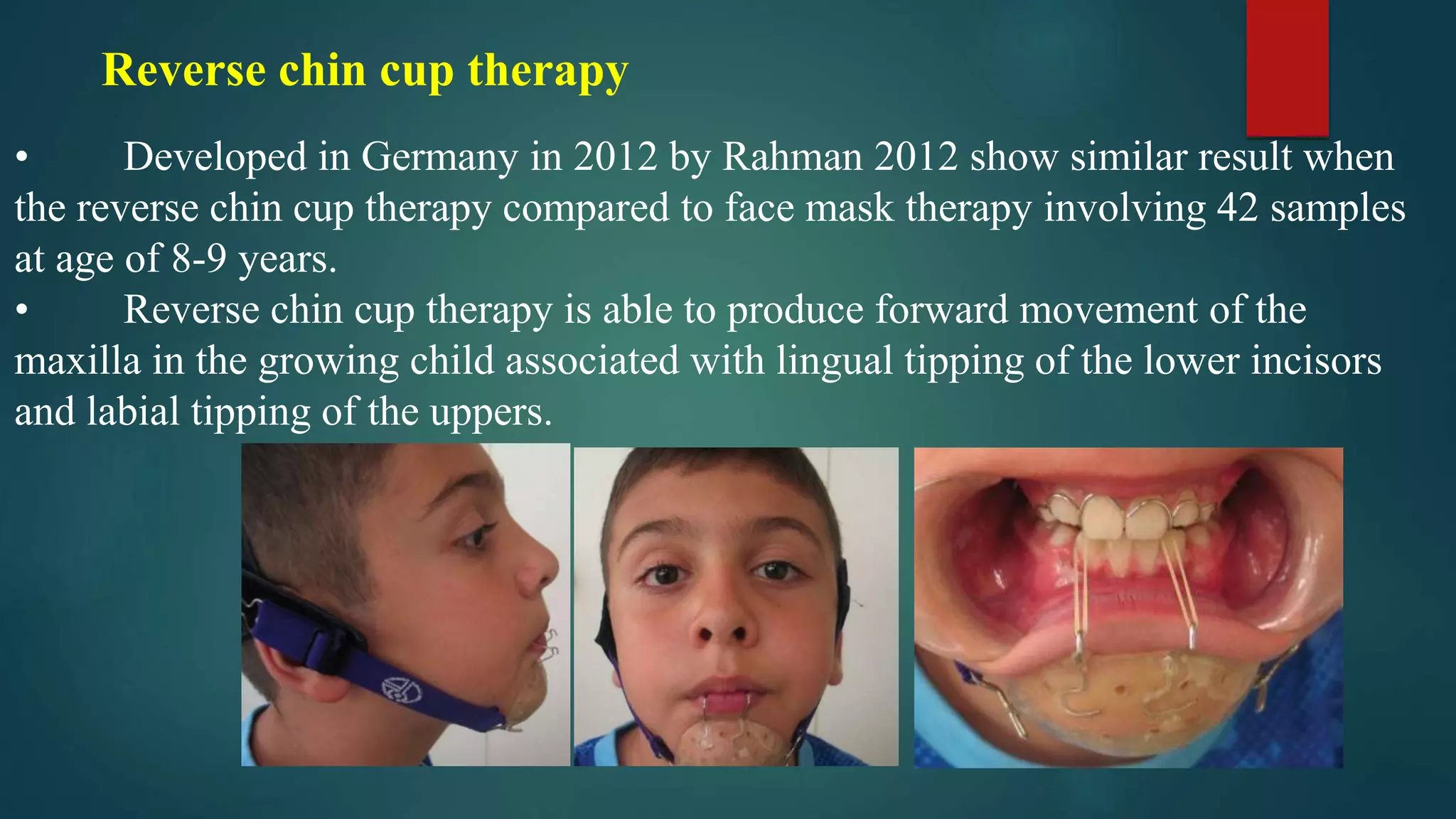 Reverse chin cup therapy

• Developed in Germany in 2012 by Rahman 2012 show similar result when the reverse chin cup therapy compared to face mask therapy involving 42 samples at age of 8-9 years.

• Reverse chin cup therapy is able to produce forward movement of the maxilla in the growing child associated with lingual tipping of the lower incisors and labial tipping of the uppers.